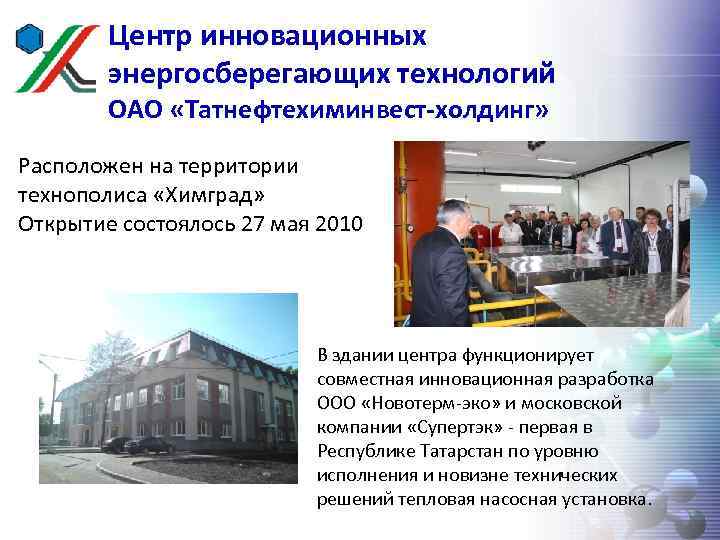 Центр инновационных энергосберегающих технологий
ОАО «Татнефтехиминвест-холдинг»

Расположен на территории технополиса «Химград»
Открытие состоялось 27 мая 2010

В здании центра функционирует совместная инновационная разработка ООО «Новотерм-эко» и московской компании «Супертэк» - первая в Республике Татарстан по уровню исполнения и новизне технических решений тепловая насосная установка.